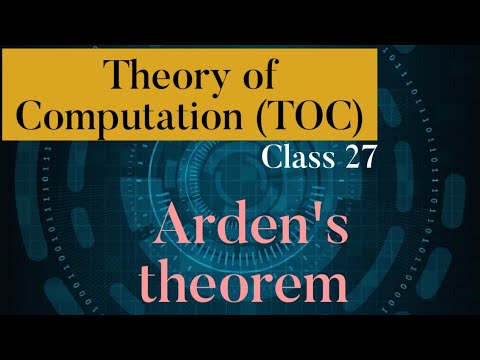 Theory of Computation (TOC)

Class 27

Arden's theorem